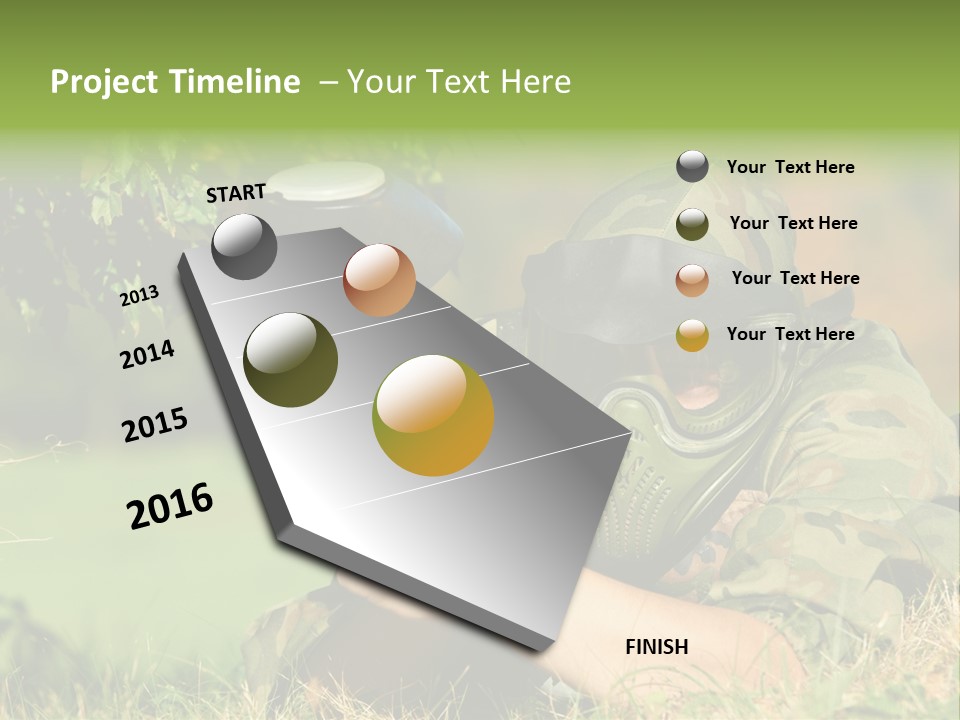 Project Timeline – Your Text Here

START

2013

2014

2015

2016

FINISH

Your Text Here

Your Text Here

Your Text Here

Your Text Here